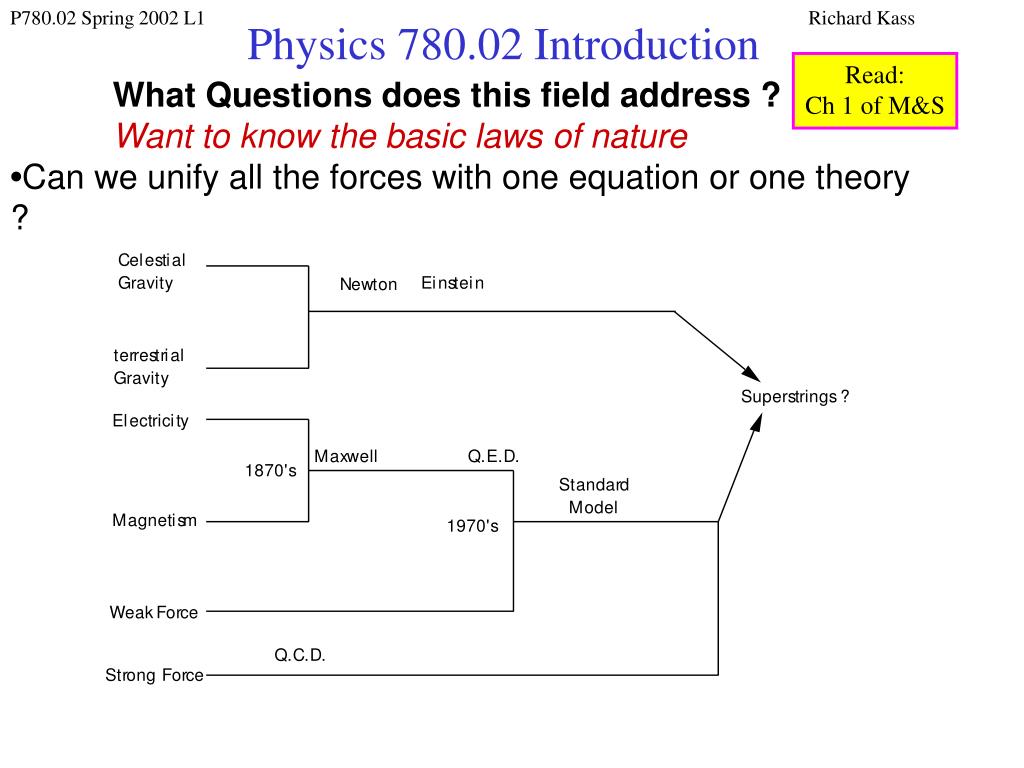 P780.02 Spring 2002 L1

Richard Kass

Physics 780.02 Introduction

Read:
Ch 1 of M&S

What Questions does this field address ?

Want to know the basic laws of nature

•Can we unify all the forces with one equation or one theory ?

Celestial Gravity

Newton

Einstein

terrestrial Gravity

Superstrings ?

Electricity

1870's

Maxwell

Q.E.D.

Standard Model

Magnetism

1970's

Weak Force

Q.C.D.

Strong Force